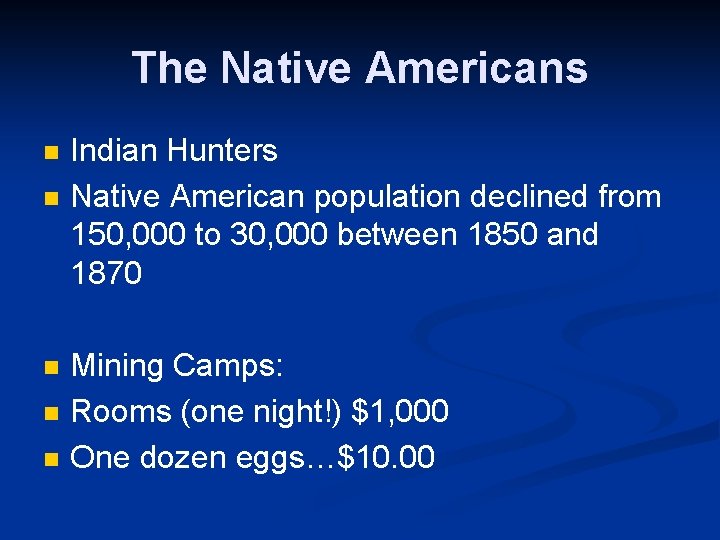 The Native Americans

- Indian Hunters
- Native American population declined from 150,000 to 30,000 between 1850 and 1870

- Mining Camps:
- Rooms (one night!) \$1,000
- One dozen eggs…\$10.00